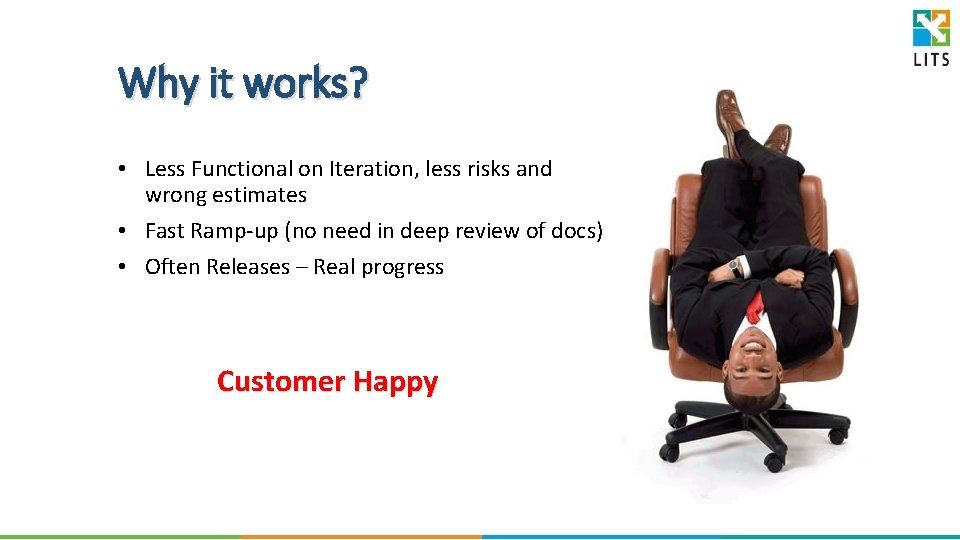 LITS

Why it works?

• Less Functional on Iteration, less risks and wrong estimates
• Fast Ramp-up (no need in deep review of docs)
• Often Releases – Real progress

Customer Happy